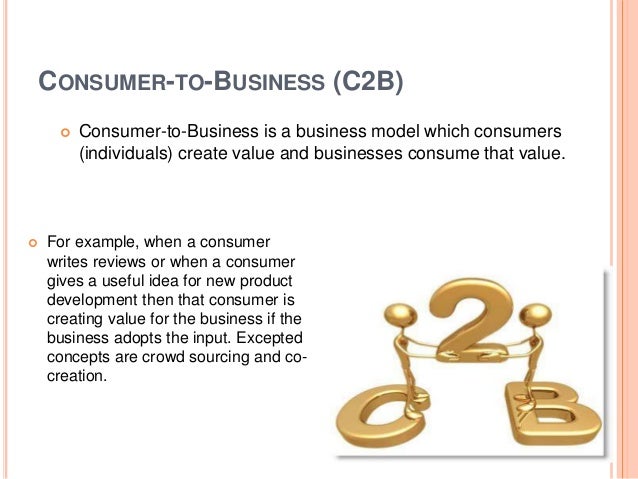 CONSUMER-TO-BUSINESS (C2B)

Consumer-to-Business is a business model which consumers (individuals) create value and businesses consume that value.

For example, when a consumer writes reviews or when a consumer gives a useful idea for new product development then that consumer is creating value for the business if the business adopts the input. Excepted concepts are crowd sourcing and co-creation.

C 2 B